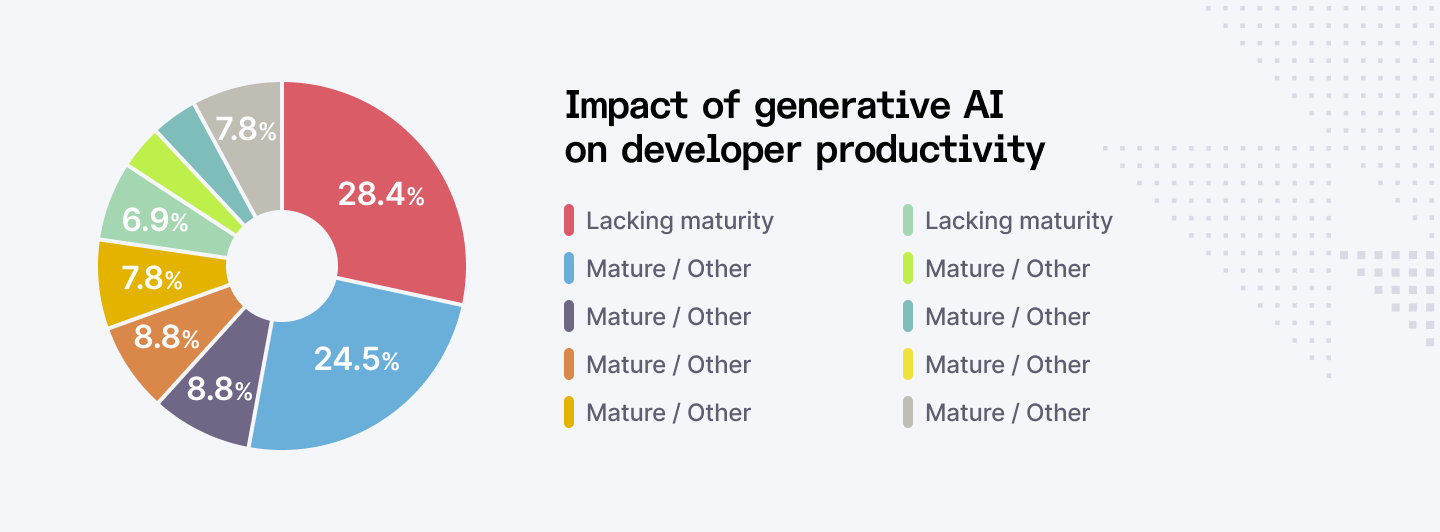 28.4%
24.5%
8.8%
8.8%
7.8%
6.9%
7.8%

Impact of generative AI on developer productivity

Lacking maturity
Mature / Other
Mature / Other
Mature / Other
Mature / Other

Lacking maturity
Mature / Other
Mature / Other
Mature / Other
Mature / Other